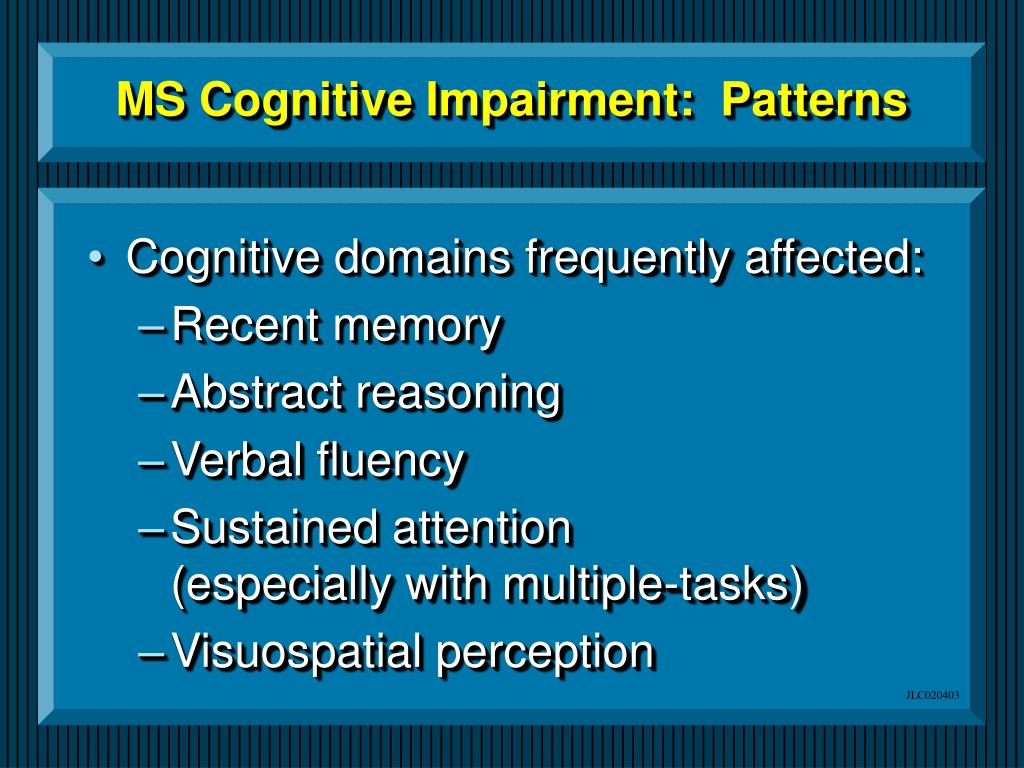 MS Cognitive Impairment: Patterns

• Cognitive domains frequently affected:
– Recent memory
– Abstract reasoning
– Verbal fluency
– Sustained attention (especially with multiple-tasks)
– Visuospatial perception

JLC020403